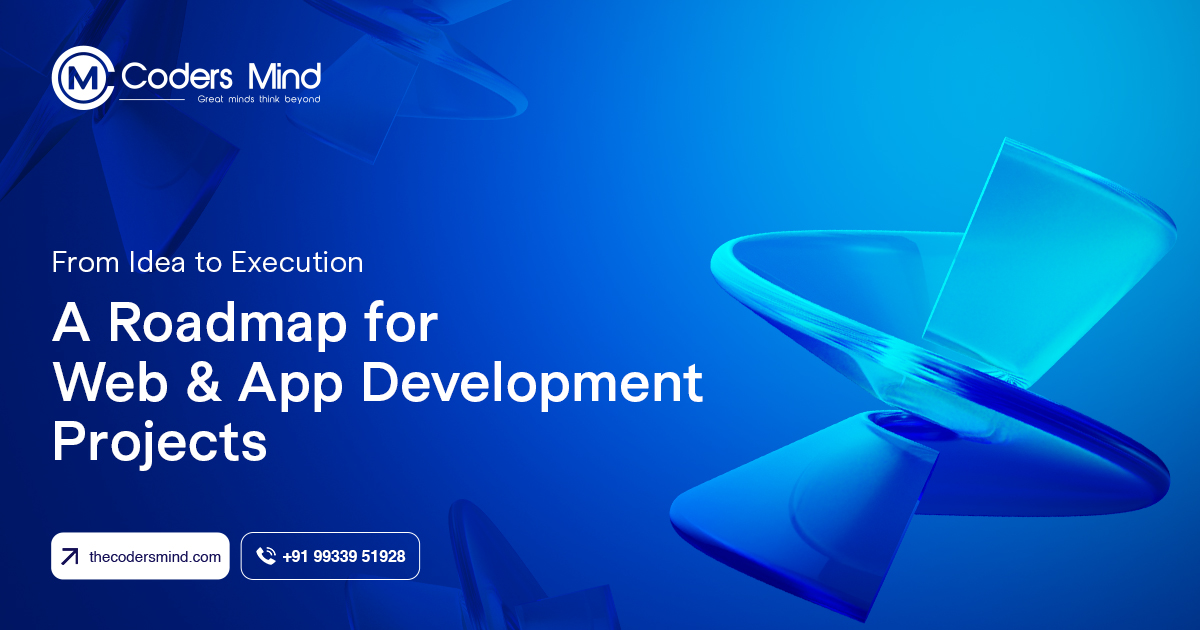 Coders Mind
Great minds think beyond

From Idea to Execution

A Roadmap for Web & App Development Projects

thecodersmind.com

+91 99339 51928